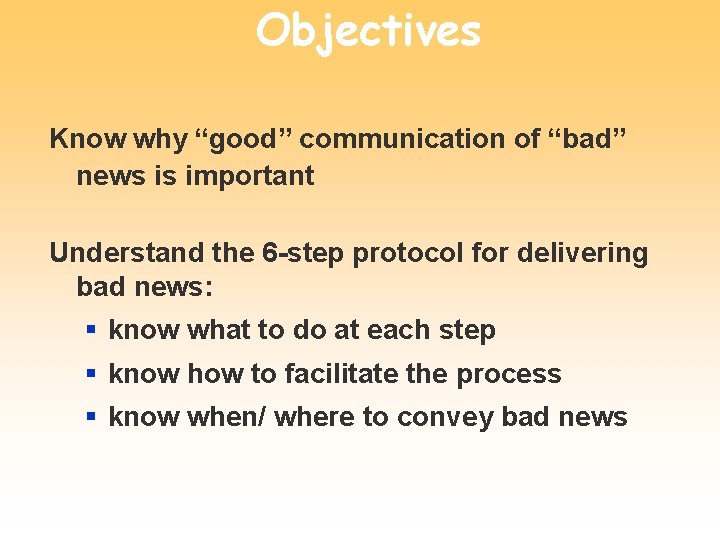 Objectives

Know why "good" communication of "bad" news is important

Understand the 6-step protocol for delivering bad news:

• know what to do at each step
• know how to facilitate the process
• know when/ where to convey bad news